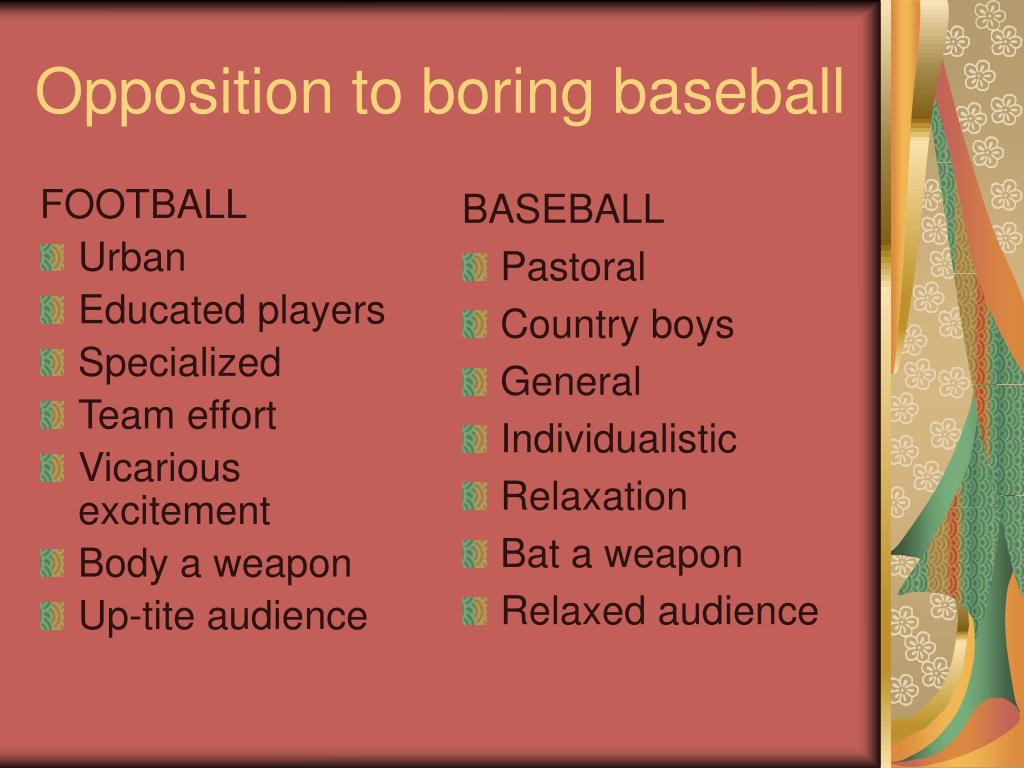 Opposition to boring baseball

FOOTBALL
- Urban
- Educated players
- Specialized
- Team effort
- Vicarious excitement
- Body a weapon
- Up-tite audience

BASEBALL
- Pastoral
- Country boys
- General
- Individualistic
- Relaxation
- Bat a weapon
- Relaxed audience